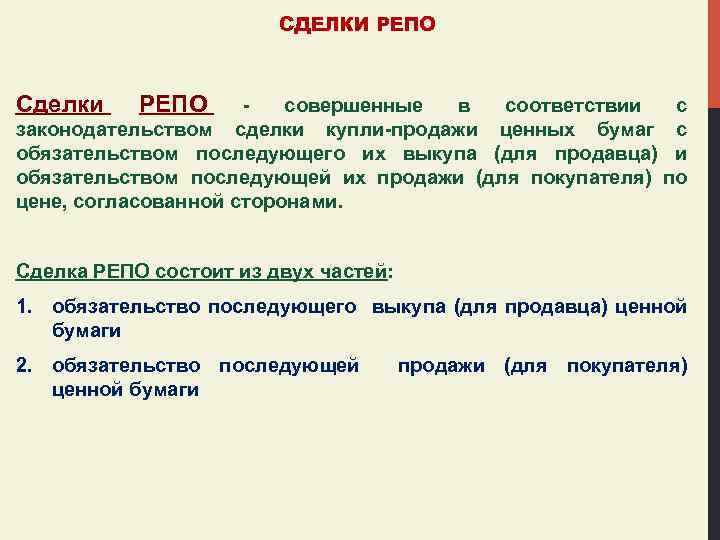 СДЕЛКИ РЕПО

Сделки РЕПО - совершенные в соответствии с законодательством сделки купли-продажи ценных бумаг с обязательством последующего их выкупа (для продавца) и обязательством последующей их продажи (для покупателя) по цене, согласованной сторонами.

Сделка РЕПО состоит из двух частей:

1. обязательство последующего выкупа (для продавца) ценной бумаги
2. обязательство последующей продажи (для покупателя) ценной бумаги